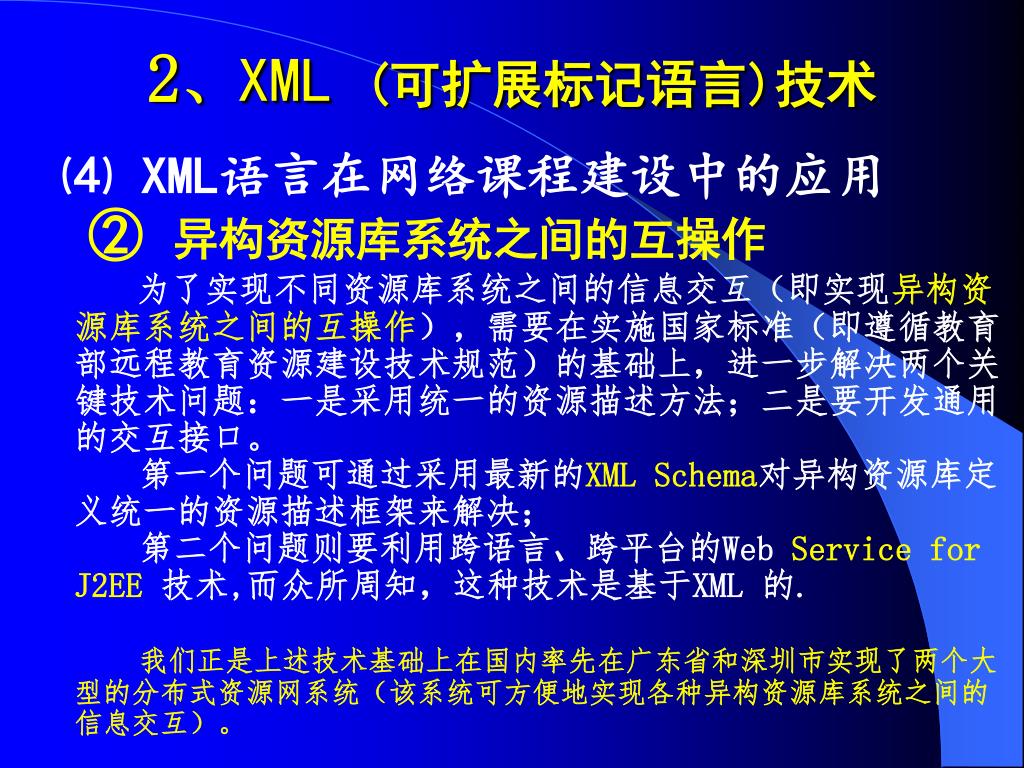 2、XML （可扩展标记语言)技术

(4) XML语言在网络课程建设中的应用

② 异构资源库系统之间的互操作

为了实现不同资源库系统之间的信息交互（即实现异构资源库系统之间的互操作），需要在实施国家标准（即遵循教育部远程教育资源建设技术规范）的基础上，进一步解决两个关键技术问题：一是采用统一的资源描述方法；二是要开发通用的交互接口。

第一个问题可通过采用最新的XML Schema对异构资源库定义统一的资源描述框架来解决；

第二个问题则要利用跨语言、跨平台的Web Service for J2EE 技术,而众所周知，这种技术是基于XML 的.

我们正是上述技术基础上在国内率先在广东省和深圳市实现了两个大型的分布式资源网系统（该系统可方便地实现各种异构资源库系统之间的信息交互）。